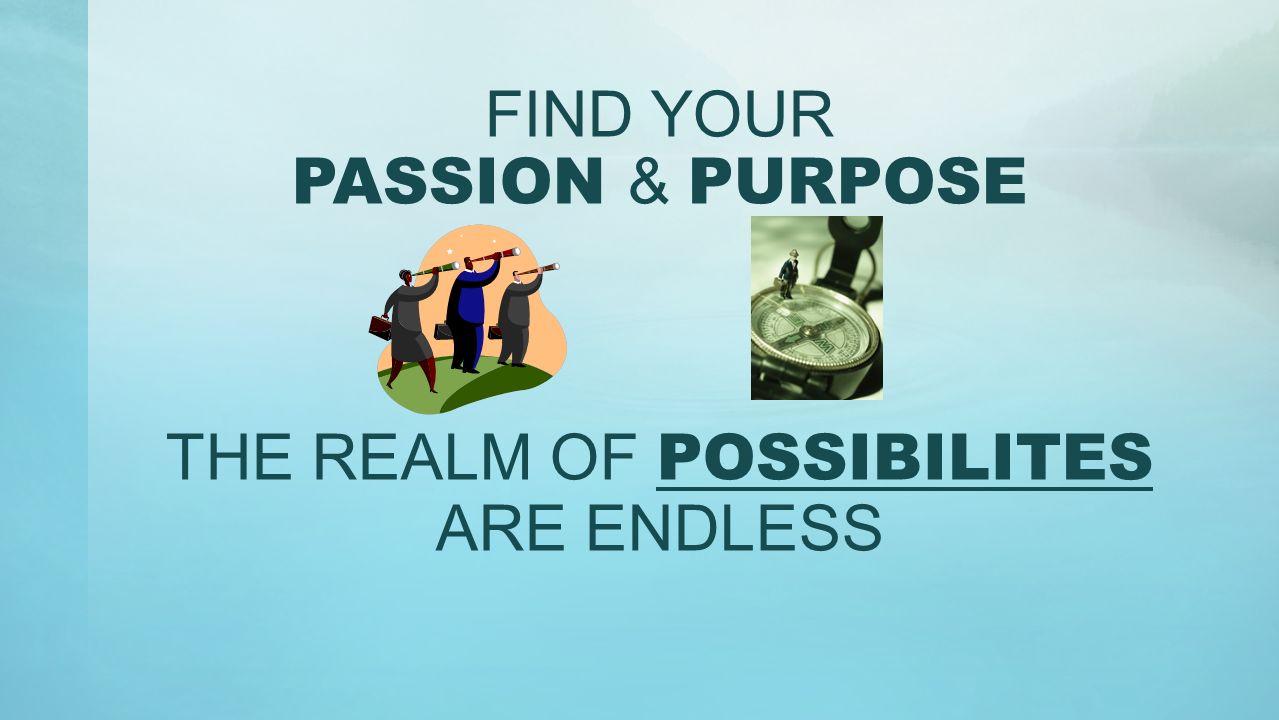 FIND YOUR
PASSION & PURPOSE

THE REALM OF POSSIBILITES
ARE ENDLESS